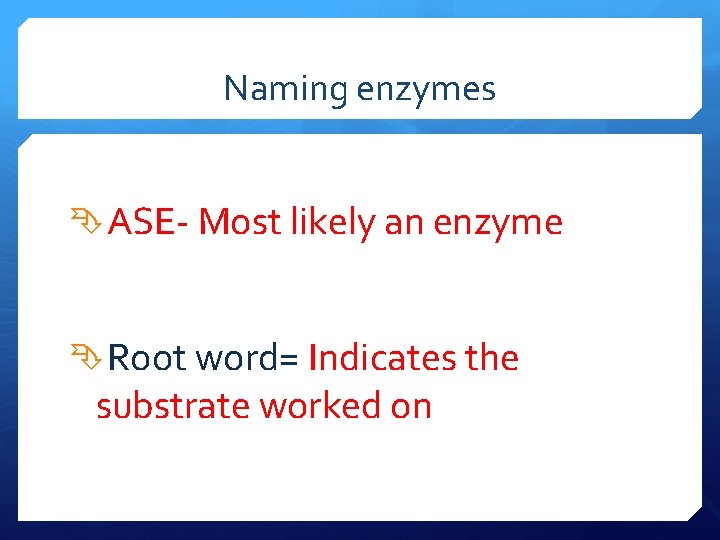 Naming enzymes

ASE- Most likely an enzyme

Root word= Indicates the substrate worked on